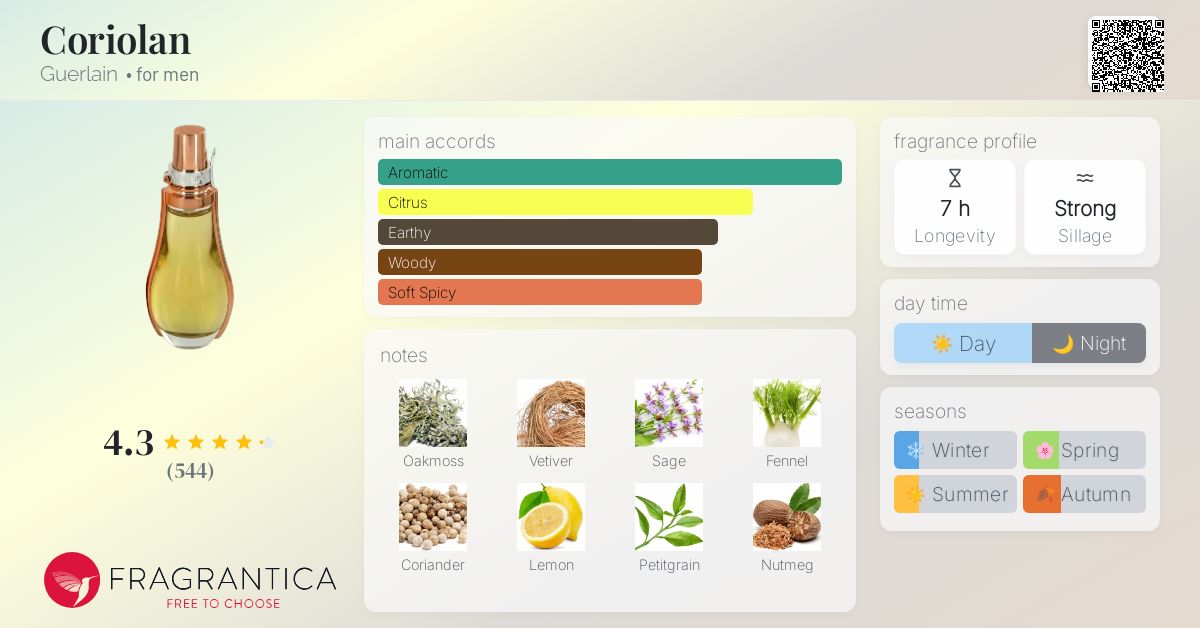 Coriolan
Guerlain • for men

4.3
(544)

FRAGRANTICA
FREE TO CHOOSE

main accords
Aromatic
Citrus
Earthy
Woody
Soft Spicy

notes
Oakmoss
Vetiver
Sage
Fennel
Coriander
Lemon
Petitgrain
Nutmeg

fragrance profile
7 h
Longevity
Strong
Sillage

day time
Day
Night

seasons
Winter
Spring
Summer
Autumn